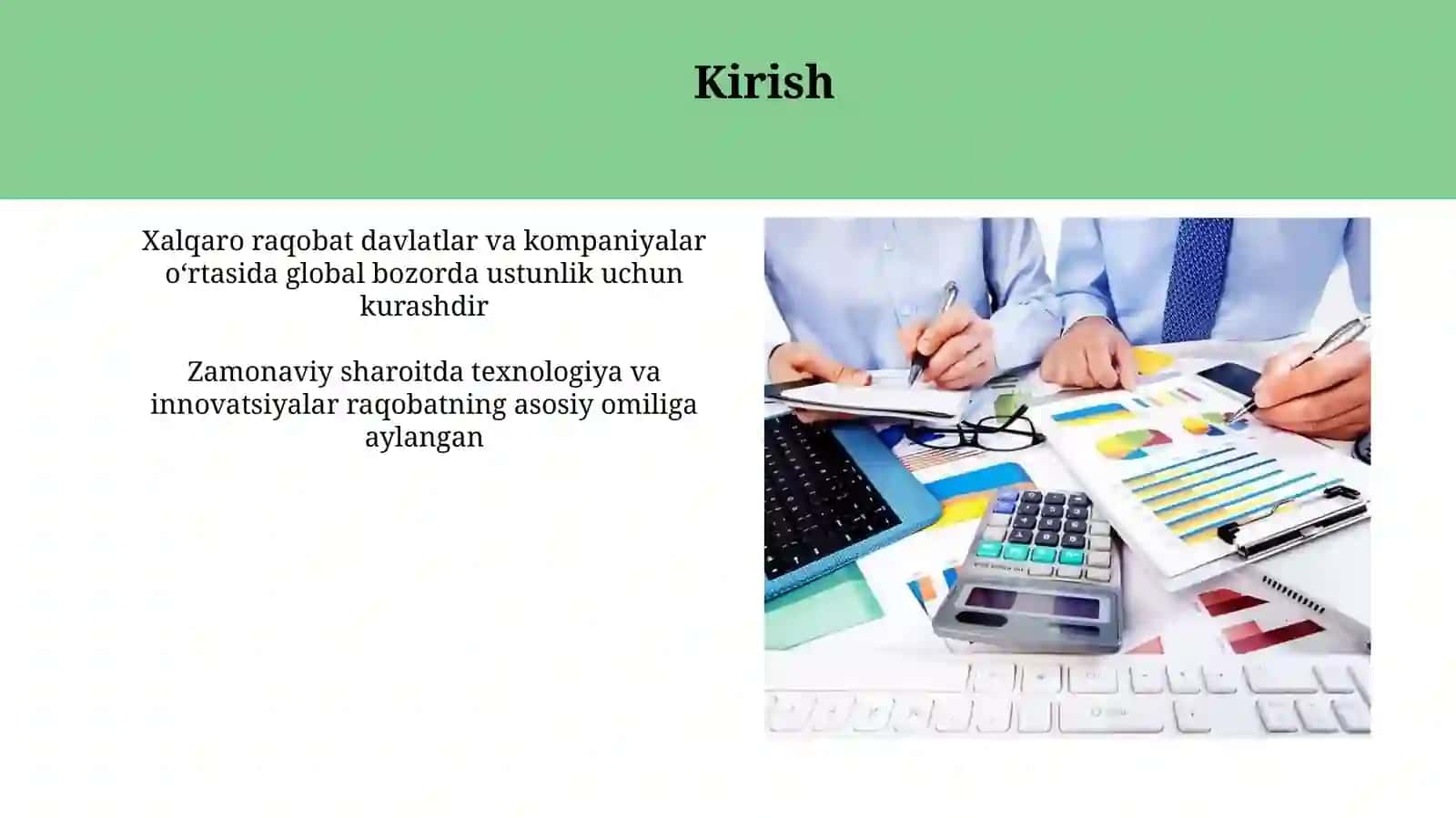 Kirish

Xalqaro raqobat davlatlar va kompaniyalar o‘rtasida global bozorda ustunlik uchun kurashdir

Zamonaviy sharoitda texnologiya va innovatsiyalar raqobatning asosiy omiliga aylangan